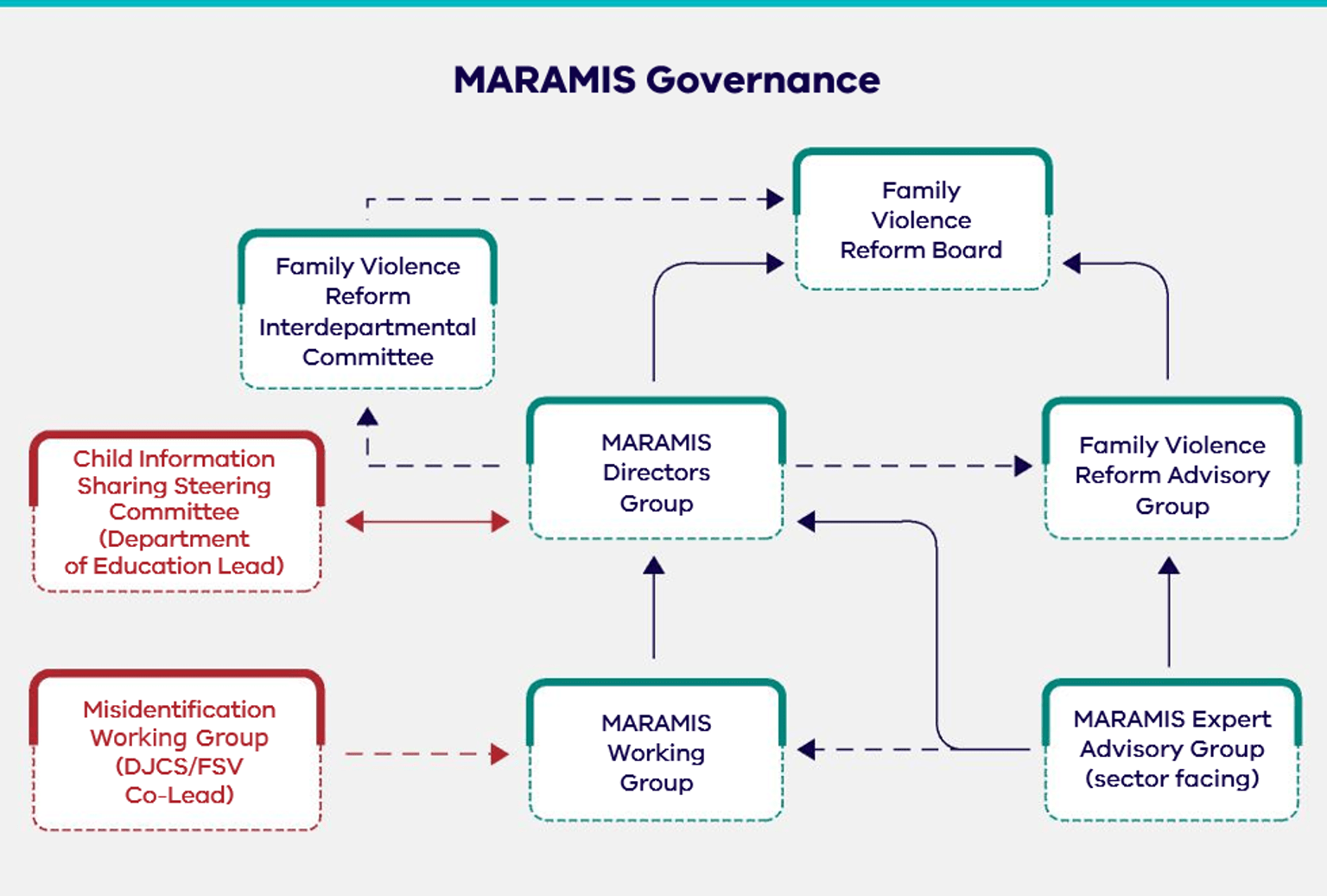 MARAMIS Governance

Family Violence Reform Board

Family Violence Reform Interdepartmental Committee

Child Information Sharing Steering Committee (Department of Education Lead)

MARAMIS Directors Group

Family Violence Reform Advisory Group

Misidentification Working Group (DJCS/FSV Co-Lead)

MARAMIS Working Group

MARAMIS Expert Advisory Group (sector facing)